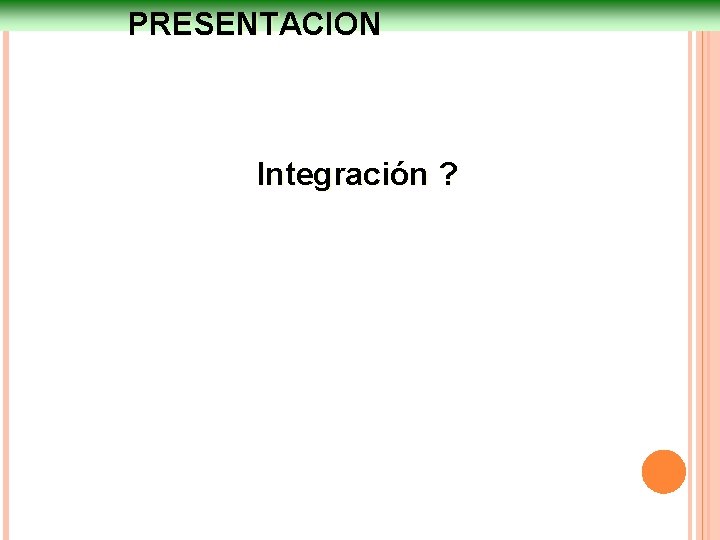 PRESENTACION

Integración ?